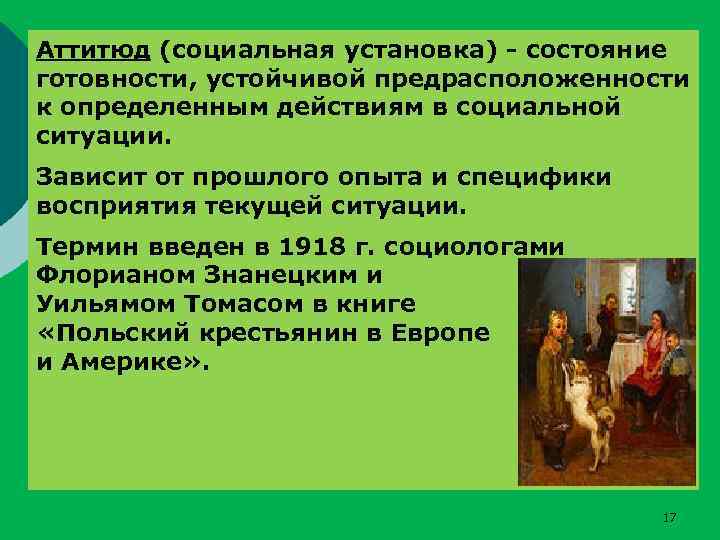 Аттитюд (социальная установка) - состояние готовности, устойчивой предрасположенности к определенным действиям в социальной ситуации.

Зависит от прошлого опыта и специфики восприятия текущей ситуации.

Термин введен в 1918 г. социологами Флорианом Знанецким и Уильямом Томасом в книге «Польский крестьянин в Европе и Америке».

17